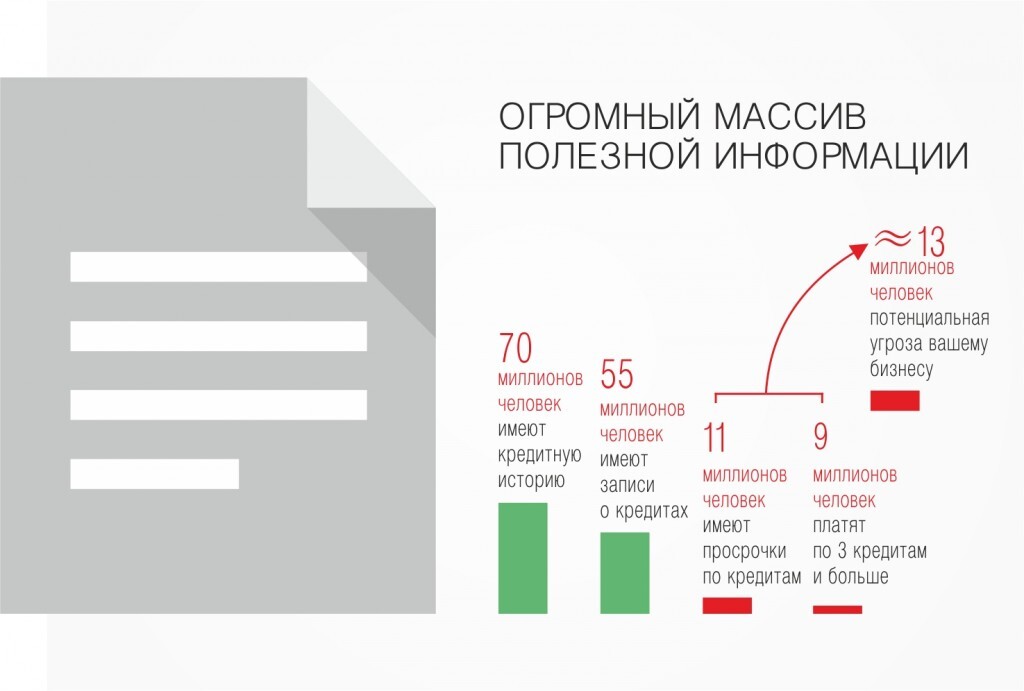 ОГРОМНЫЙ МАССИВ ПОЛЕЗНОЙ ИНФОРМАЦИИ

70
миллионов человек
имеют кредитную историю

55
миллионов человек
имеют записи о кредитах

11
миллионов человек
имеют просрочки по кредитам

9
миллионов человек
платят по 3 кредитам и больше

≈13
миллионов человек
потенциальная угроза вашему бизнесу